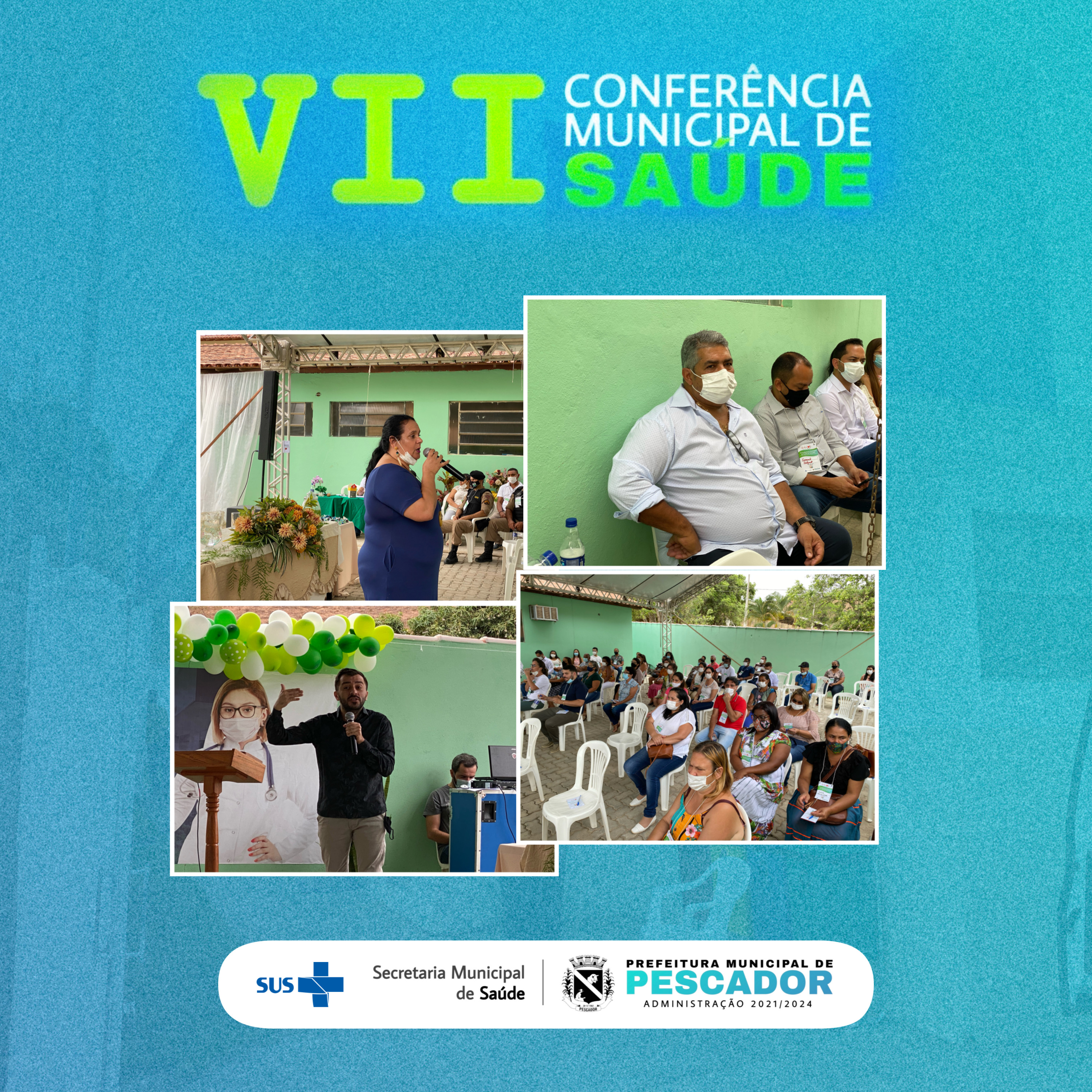 VII CONFERÊNCIA MUNICIPAL DE SAÚDE

SUS

Secretaria Municipal de Saúde

PESCADOR

PREFEITURA MUNICIPAL DE
PESCADOR
ADMINISTRAÇÃO 2021/2024